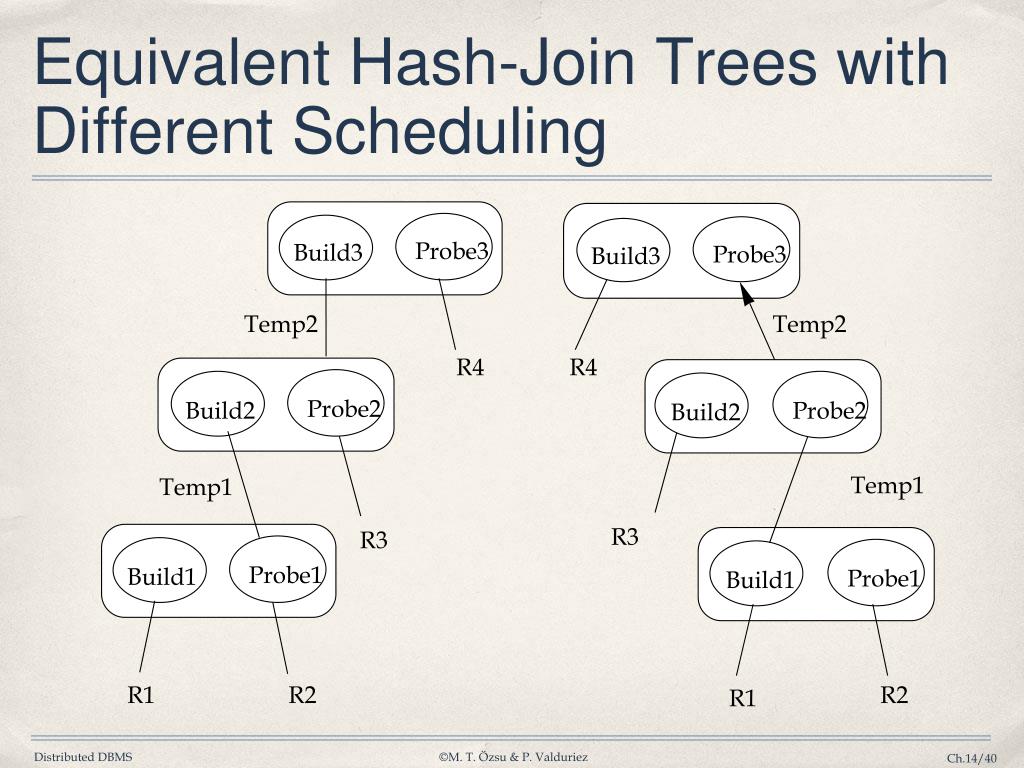 Equivalent Hash-Join Trees with Different Scheduling

Build3 Probe3
Temp2
R4
Build2 Probe2
Temp1
R3
Build1 Probe1
R1 R2

Build3 Probe3
R4
Temp2
Build2 Probe2
R3
Temp1
Build1 Probe1
R1 R2

Distributed DBMS ©M. T. Özsu & P. Valduriez Ch.14/40